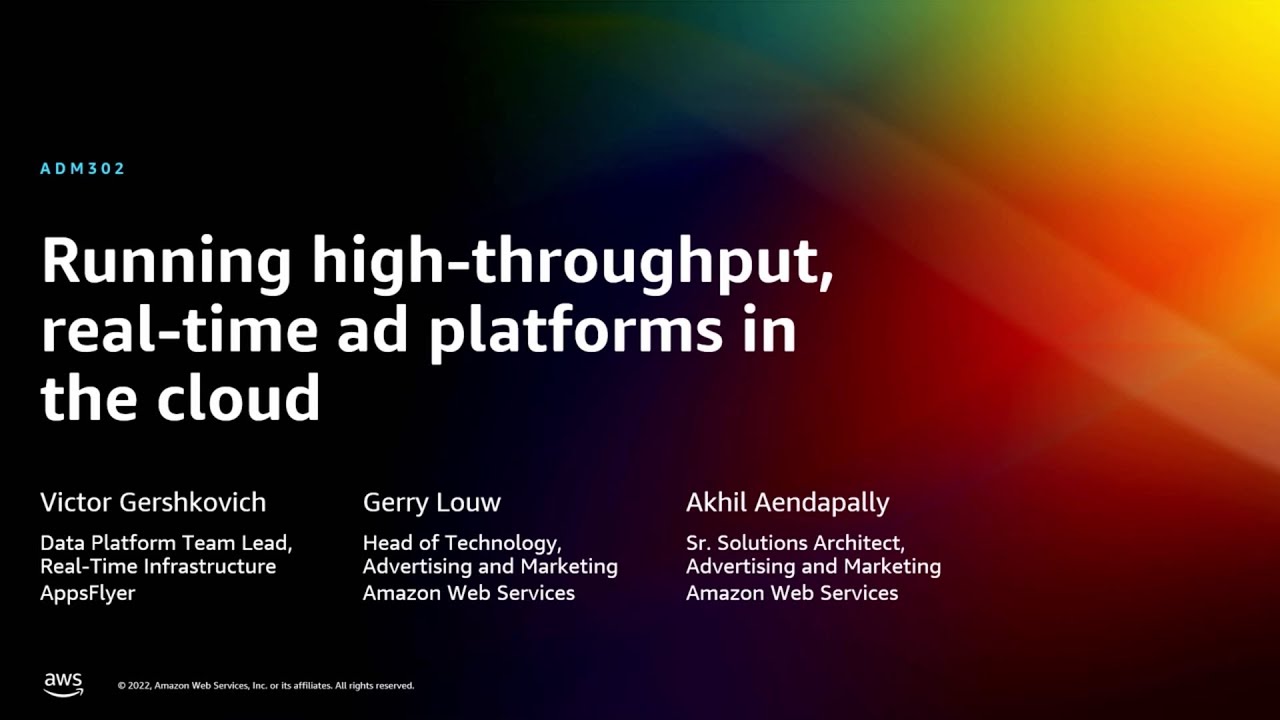 ADM302

Running high-throughput, real-time ad platforms in the cloud

Victor Gershkovich
Data Platform Team Lead, Real-Time Infrastructure
AppsFlyer

Gerry Louw
Head of Technology, Advertising and Marketing
Amazon Web Services

Akhil Aendapally
Sr. Solutions Architect, Advertising and Marketing
Amazon Web Services

aws

© 2022, Amazon Web Services, Inc. or its affiliates. All rights reserved.